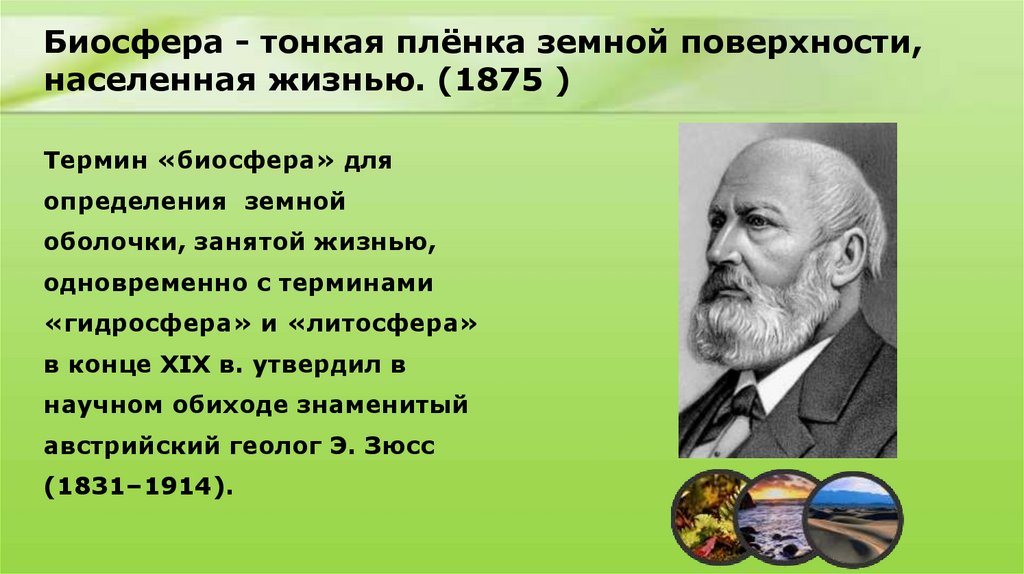 Биосфера - тонкая плёнка земной поверхности, населенная жизнью. (1875 )

Термин «биосфера» для определения земной оболочки, занятой жизнью, одновременно с терминами «гидросфера» и «литосфера» в конце XIX в. утвердил в научном обиходе знаменитый австрийский геолог Э. Зюсс (1831–1914).